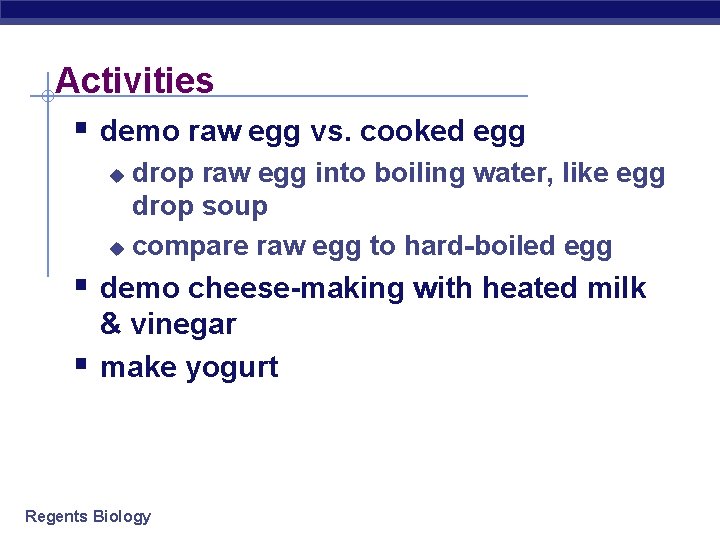 Activities

- demo raw egg vs. cooked egg
  - drop raw egg into boiling water, like egg drop soup
  - compare raw egg to hard-boiled egg
- demo cheese-making with heated milk & vinegar
- make yogurt

Regents Biology